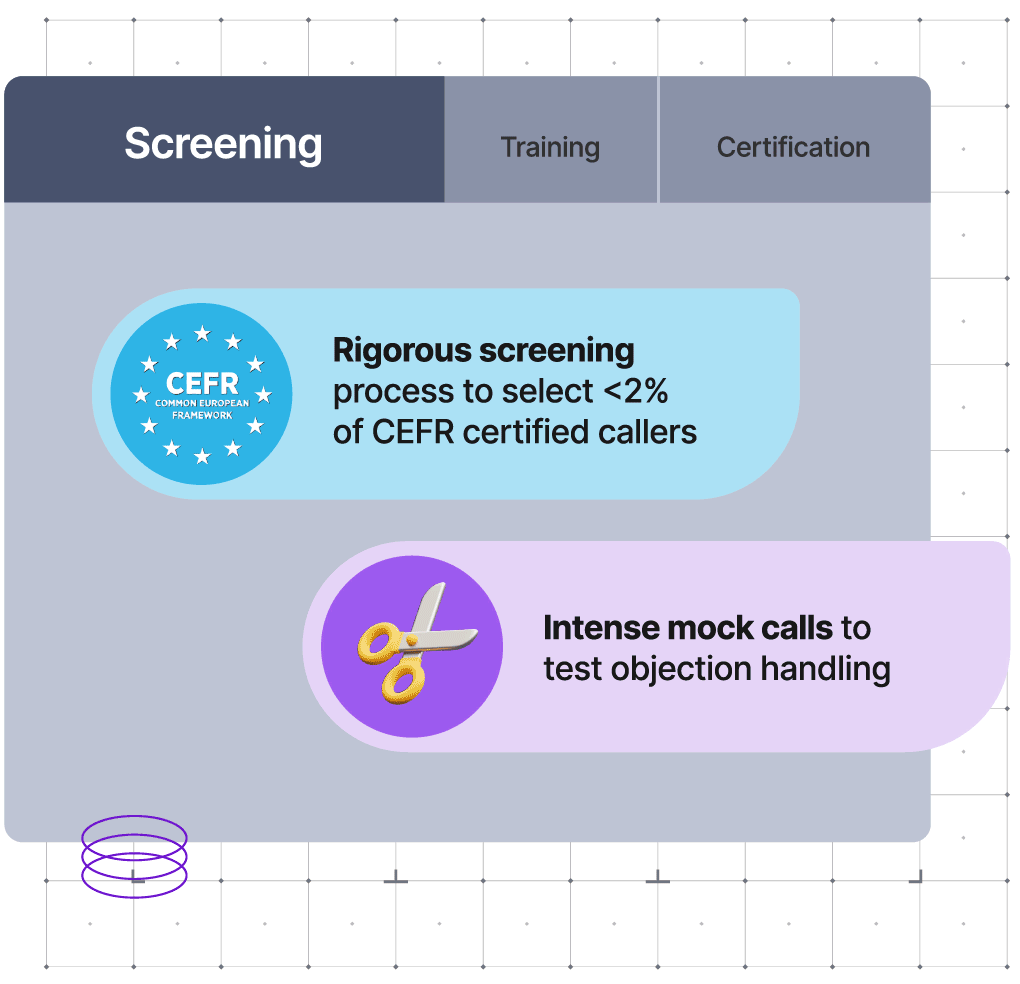 Screening Training Certification

CEFR
COMMON EUROPEAN FRAMEWORK

Rigorous screening process to select <2% of CEFR certified callers

Intense mock calls to test objection handling